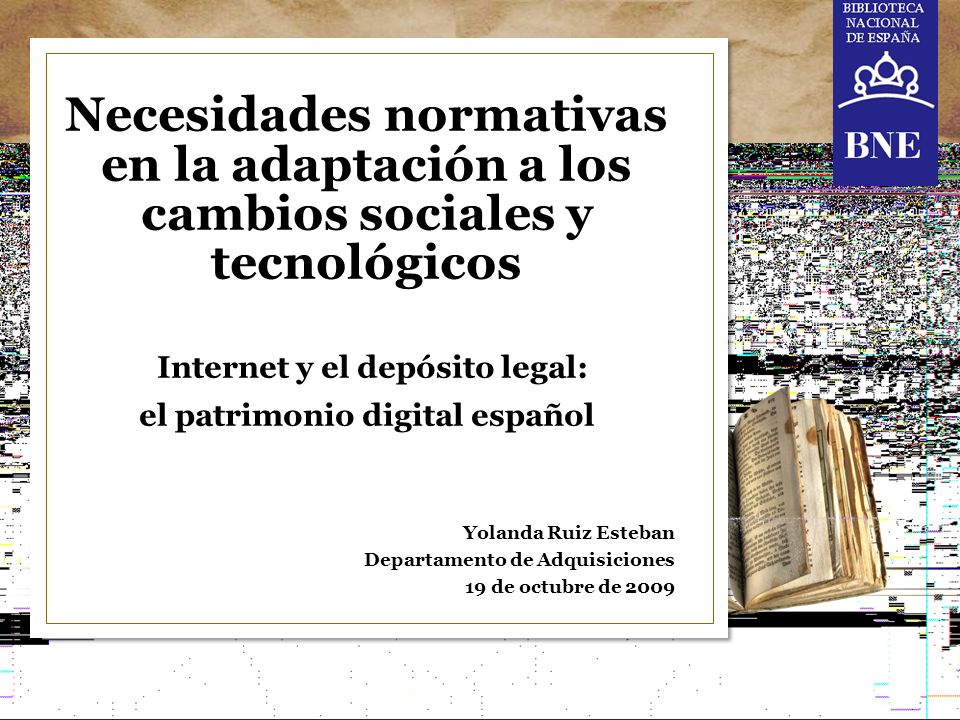 BIBLIOTECA NACIONAL DE ESPAÑA

BNE

Necesidades normativas en la adaptación a los cambios sociales y tecnológicos

Internet y el depósito legal: el patrimonio digital español

Yolanda Ruiz Esteban
Departamento de Adquisiciones
19 de octubre de 2009